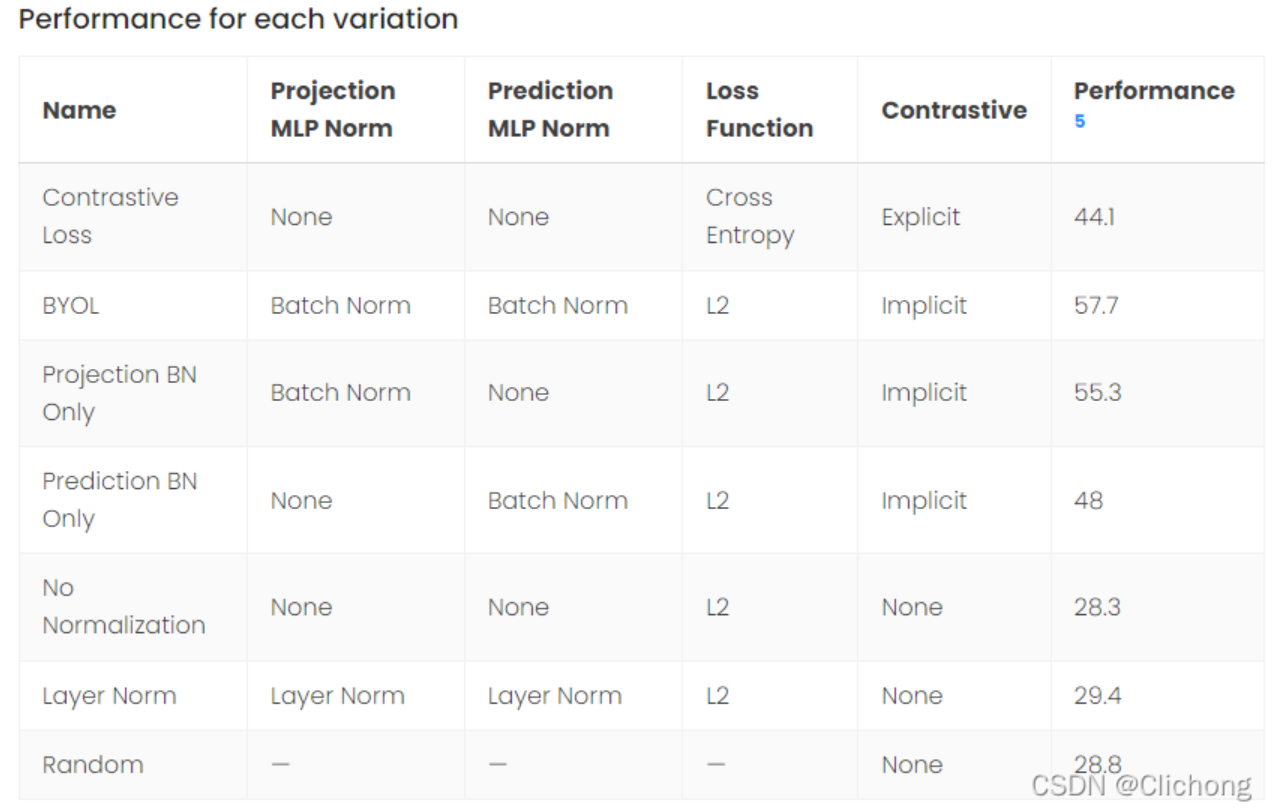 Performance for each variation

| Name | Projection MLP Norm | Prediction MLP Norm | Loss Function | Contrastive | Performance 5 |
|---|---|---|---|---|---|
| Contrastive Loss | None | None | Cross Entropy | Explicit | 44.1 |
| BYOL | Batch Norm | Batch Norm | L2 | Implicit | 57.7 |
| Projection BN Only | Batch Norm | None | L2 | Implicit | 55.3 |
| Prediction BN Only | None | Batch Norm | L2 | Implicit | 48 |
| No Normalization | None | None | L2 | None | 28.3 |
| Layer Norm | Layer Norm | Layer Norm | L2 | None | 29.4 |
| Random | — | — | — | None | 28.8 |

CSDN @Clichong